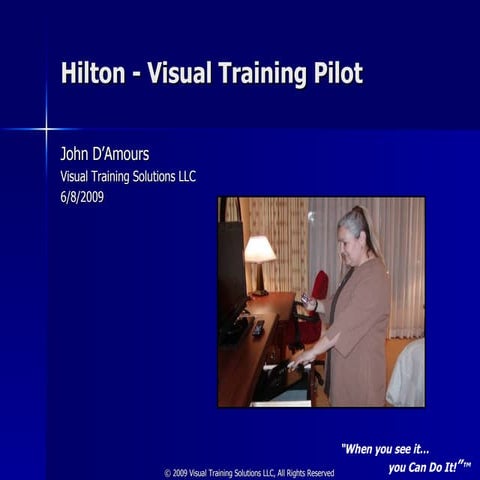 Hilton - Visual Training Pilot

John D'Amours
Visual Training Solutions LLC
6/8/2009

"When you see it...
you Can Do It!"™

© 2009 Visual Training Solutions LLC, All Rights Reserved